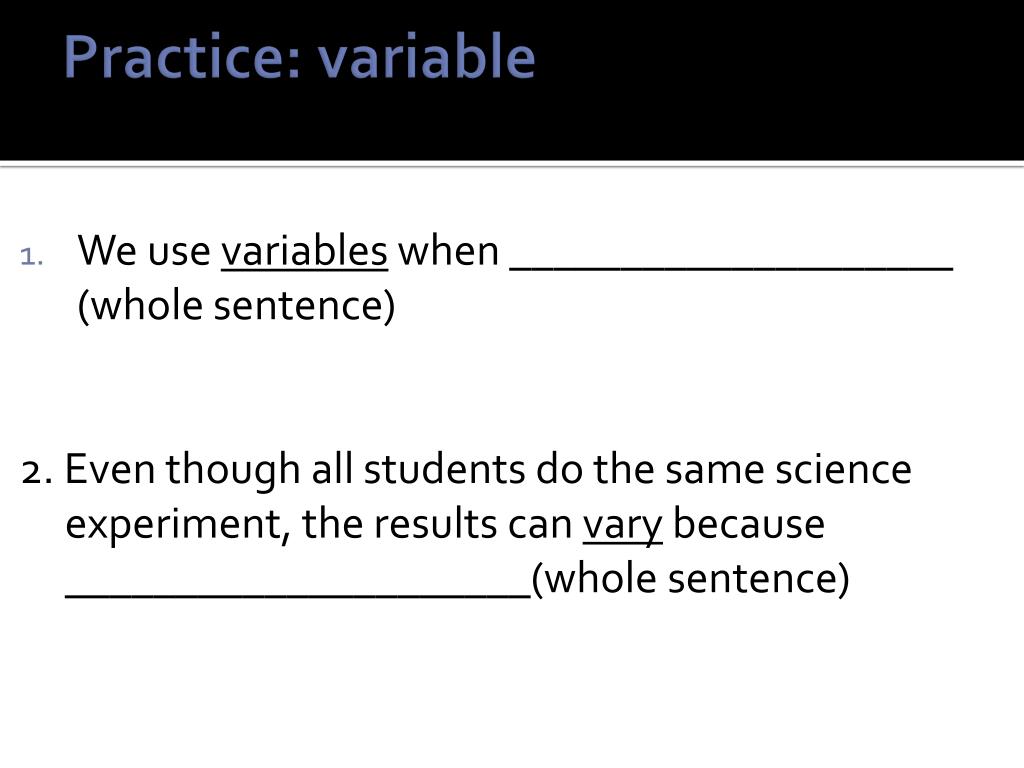 Practice: variable

1. We use variables when ____________________ (whole sentence)

2. Even though all students do the same science experiment, the results can vary because _____________________(whole sentence)